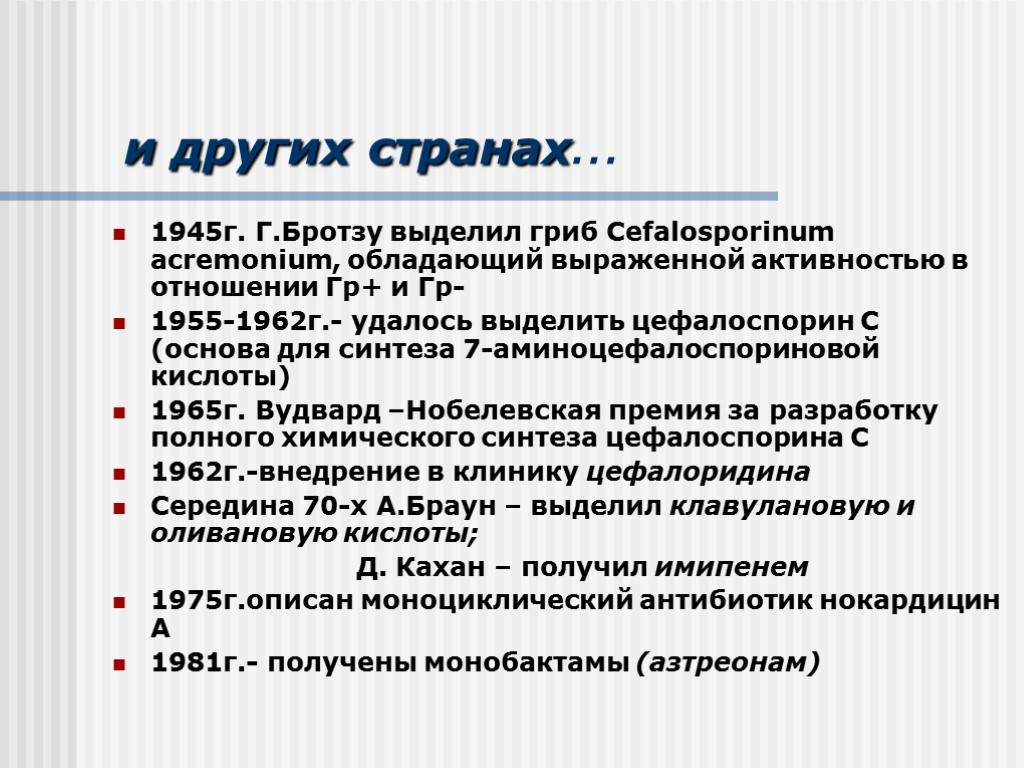 и других странах…

1945г. Г.Бротзу выделил гриб Cefalosporinum acremonium, обладающий выраженной активностью в отношении Гр+ и Гр-

1955-1962г.- удалось выделить цефалоспорин С (основа для синтеза 7-аминоцефалоспориновой кислоты)

1965г. Вудвард –Нобелевская премия за разработку полного химического синтеза цефалоспорина С

1962г.-внедрение в клинику цефалоридина

Середина 70-х А.Браун – выделил клавулановую и оливановую кислоты;

Д. Кахан – получил имипенем

1975г.описан моноциклический антибиотик нокардицин А

1981г.- получены монобактамы (азтреонам)